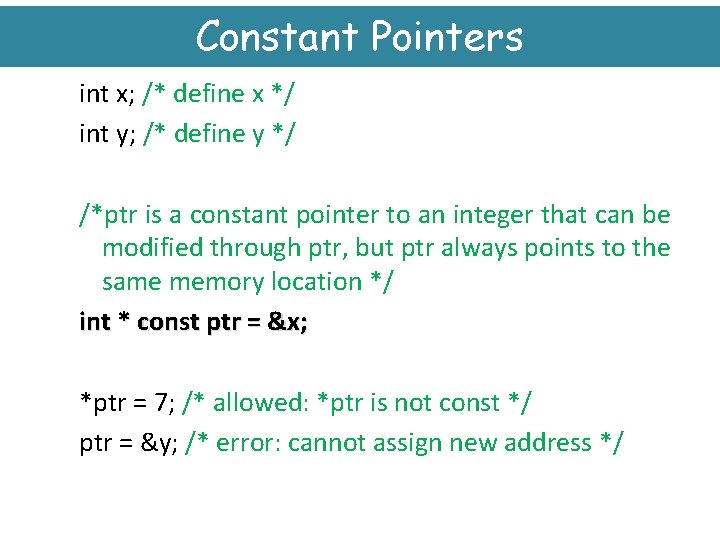 Constant Pointers

int x; /* define x */

int y; /* define y */

/*ptr is a constant pointer to an integer that can be modified through ptr, but ptr always points to the same memory location */

int * const ptr = &x;

*ptr = 7; /* allowed: *ptr is not const */

ptr = &y; /* error: cannot assign new address */